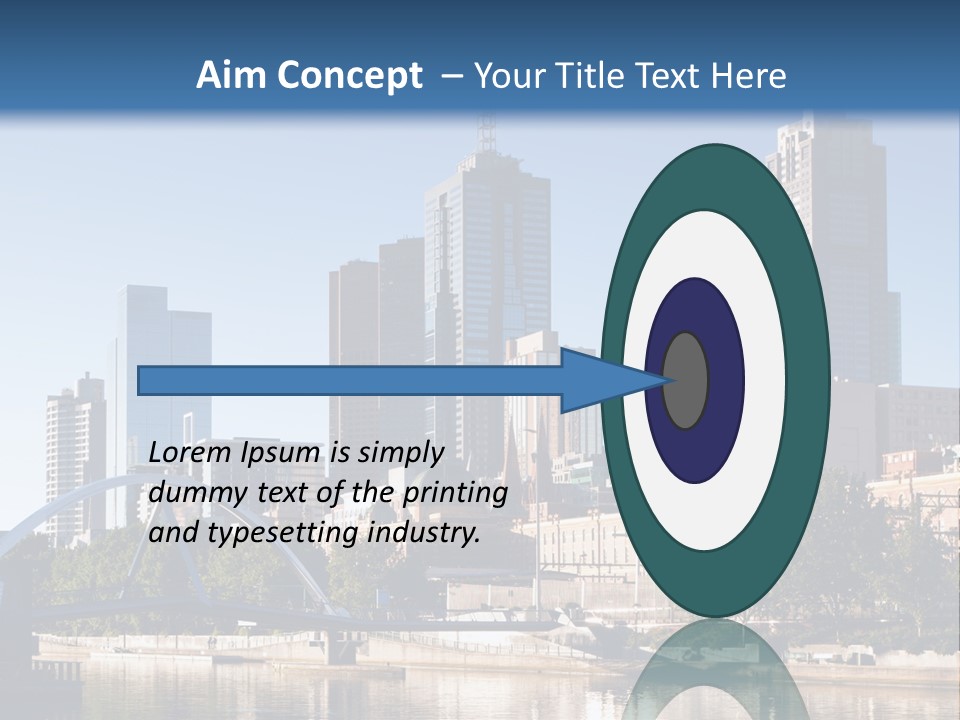 Aim Concept – Your Title Text Here

Lorem Ipsum is simply dummy text of the printing and typesetting industry.